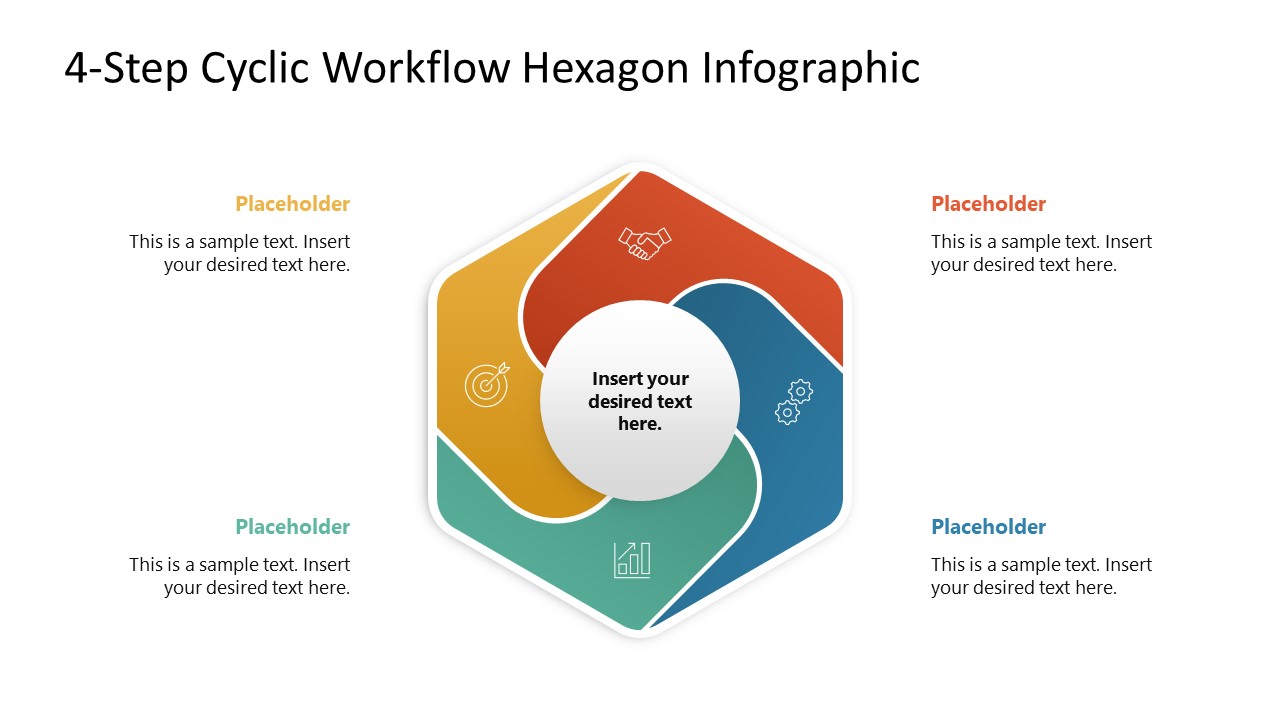 4-Step Cyclic Workflow Hexagon Infographic

Placeholder

This is a sample text. Insert your desired text here.

Placeholder

This is a sample text. Insert your desired text here.

Insert your desired text here.

Placeholder

This is a sample text. Insert your desired text here.

Placeholder

This is a sample text. Insert your desired text here.